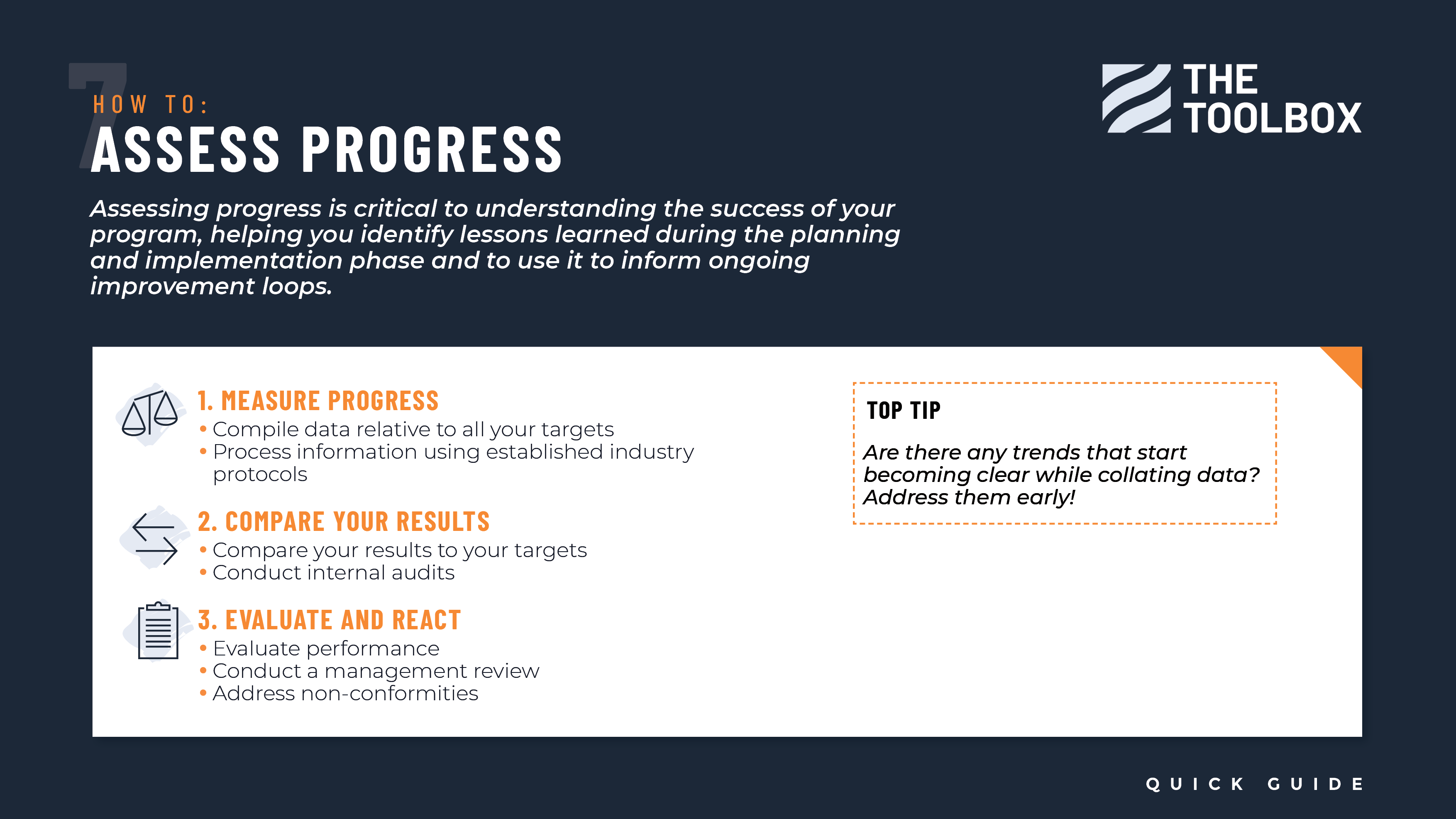 7

HOW TO:

ASSESS PROGRESS

THE TOOLBOX

Assessing progress is critical to understanding the success of your program, helping you identify lessons learned during the planning and implementation phase and to use it to inform ongoing improvement loops.

1. MEASURE PROGRESS
• Compile data relative to all your targets
• Process information using established industry protocols

2. COMPARE YOUR RESULTS
• Compare your results to your targets
• Conduct internal audits

3. EVALUATE AND REACT
• Evaluate performance
• Conduct a management review
• Address non-conformities

TOP TIP

Are there any trends that start becoming clear while collating data? Address them early!

QUICK GUIDE